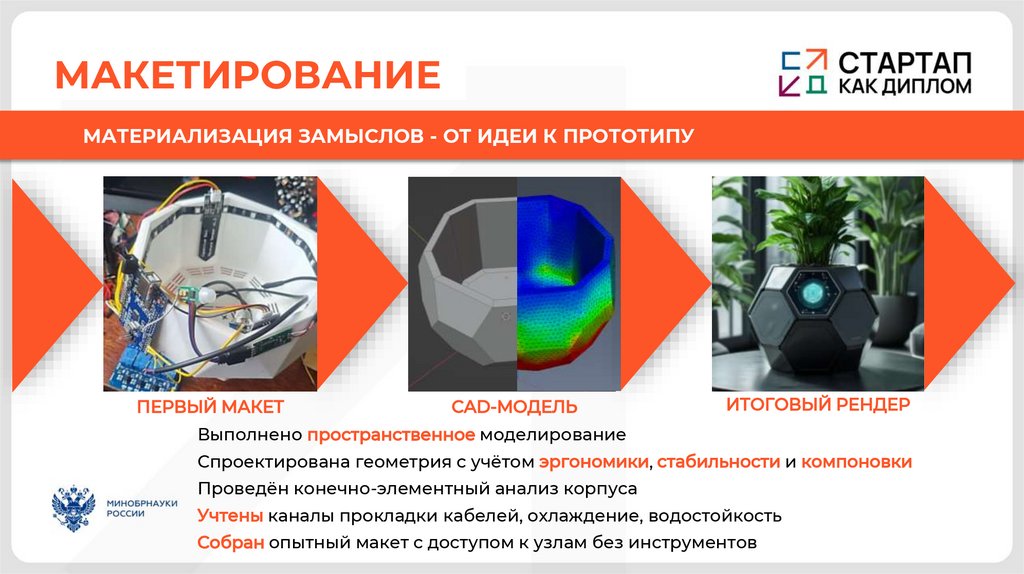 МАКЕТИРОВАНИЕ

СТАРТАП КАК ДИПЛОМ

МАТЕРИАЛИЗАЦИЯ ЗАМЫСЛОВ - ОТ ИДЕИ К ПРОТОТИПУ

ПЕРВЫЙ МАКЕТ

CAD-МОДЕЛЬ

ИТОГОВЫЙ РЕНДЕР

Выполнено пространственное моделирование

Спроектирована геометрия с учётом эргономики, стабильности и компоновки

Проведён конечно-элементный анализ корпуса

Учтены каналы прокладки кабелей, охлаждение, водостойкость

Собран опытный макет с доступом к узлам без инструментов

МИНОБРНАУКИ РОССИИ